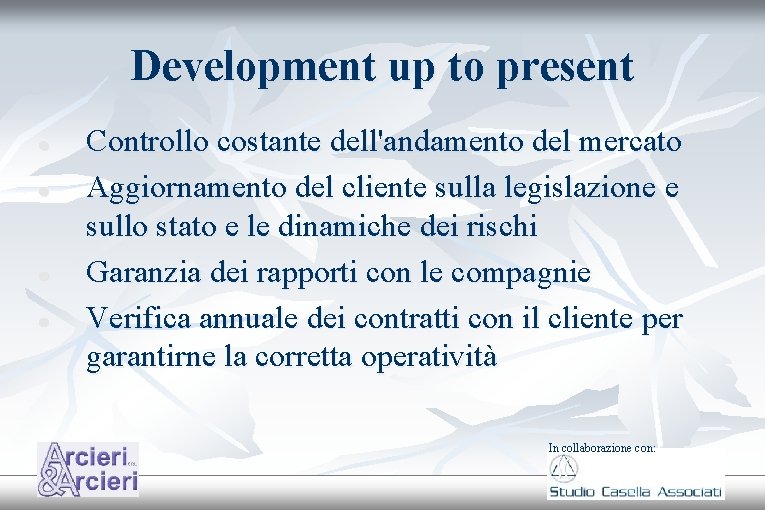 Development up to present

- Controllo costante dell'andamento del mercato
- Aggiornamento del cliente sulla legislazione e sullo stato e le dinamiche dei rischi
- Garanzia dei rapporti con le compagnie
- Verifica annuale dei contratti con il cliente per garantirne la corretta operatività

Arcieri & Arcieri

In collaborazione con:

Studio Casella Associati